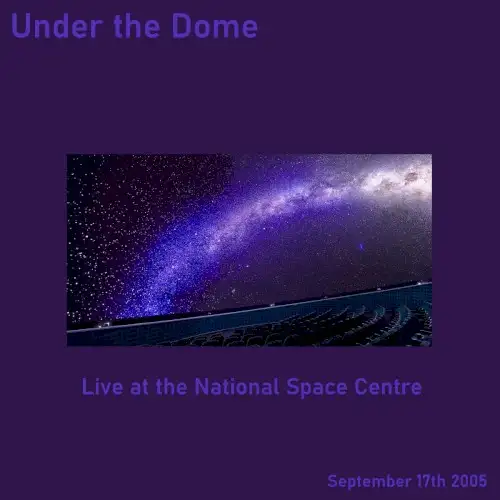 Under the Dome

Live at the National Space Centre

September 17th 2005